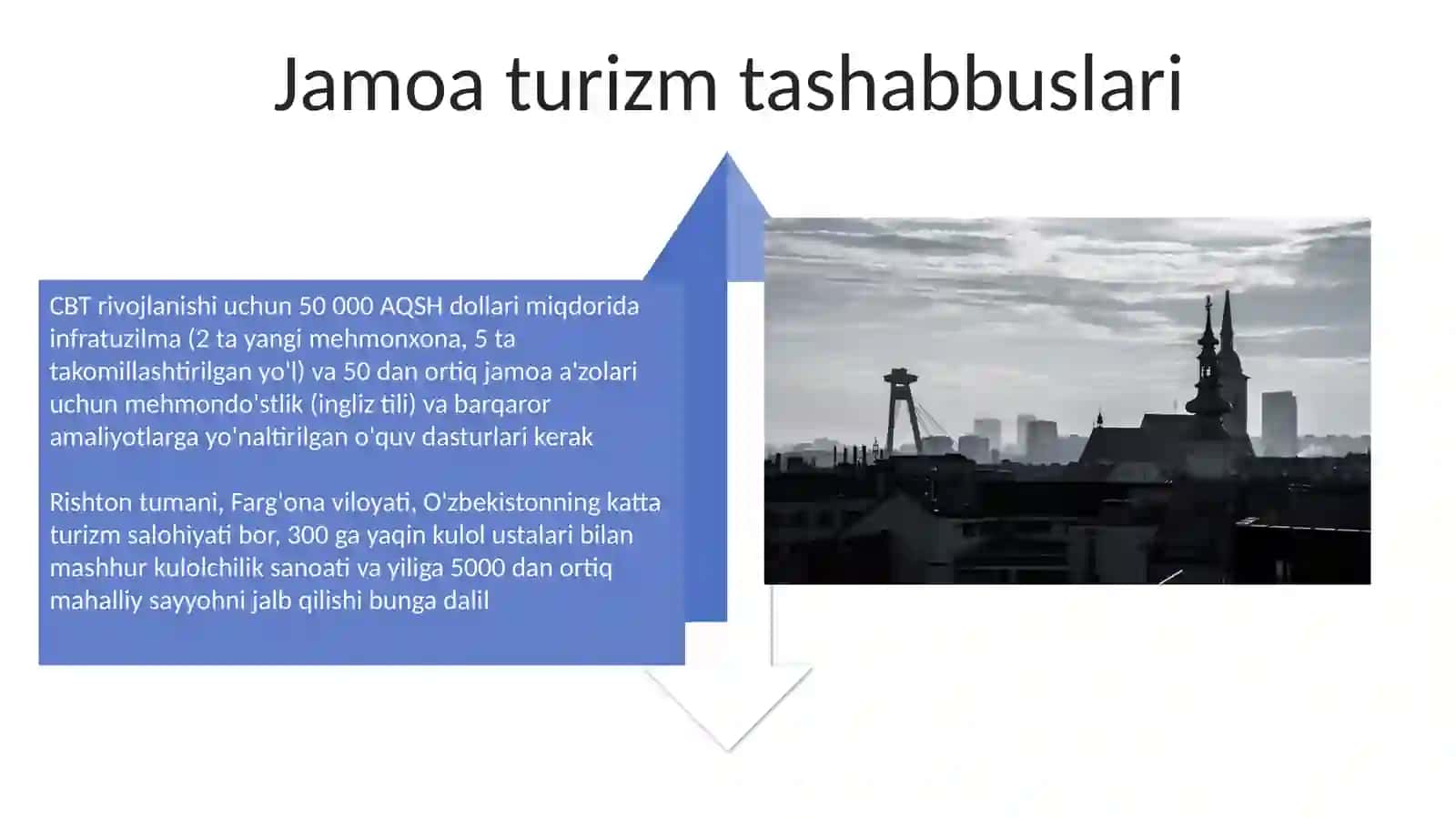 Jamoa turizm tashabbuslari

CBT rivojlanishi uchun 50 000 AQSH dollari miqdorida infratuzilma (2 ta yangi mehmonxona, 5 ta takomillashtirilgan yo'l) va 50 dan ortiq jamoa a'zolari uchun mehmondo'stlik (ingliz tili) va barqaror amaliyotlarga yo'naltirilgan o'quv dasturlari kerak

Rishton tumani, Farg'ona viloyati, O'zbekistonning katta turizm salohiyati bor, 300 ga yaqin kulol ustalari bilan mashhur kulolchilik sanoati va yiliga 5000 dan ortiq mahalliy sayyohni jalb qilishi bunga dalil